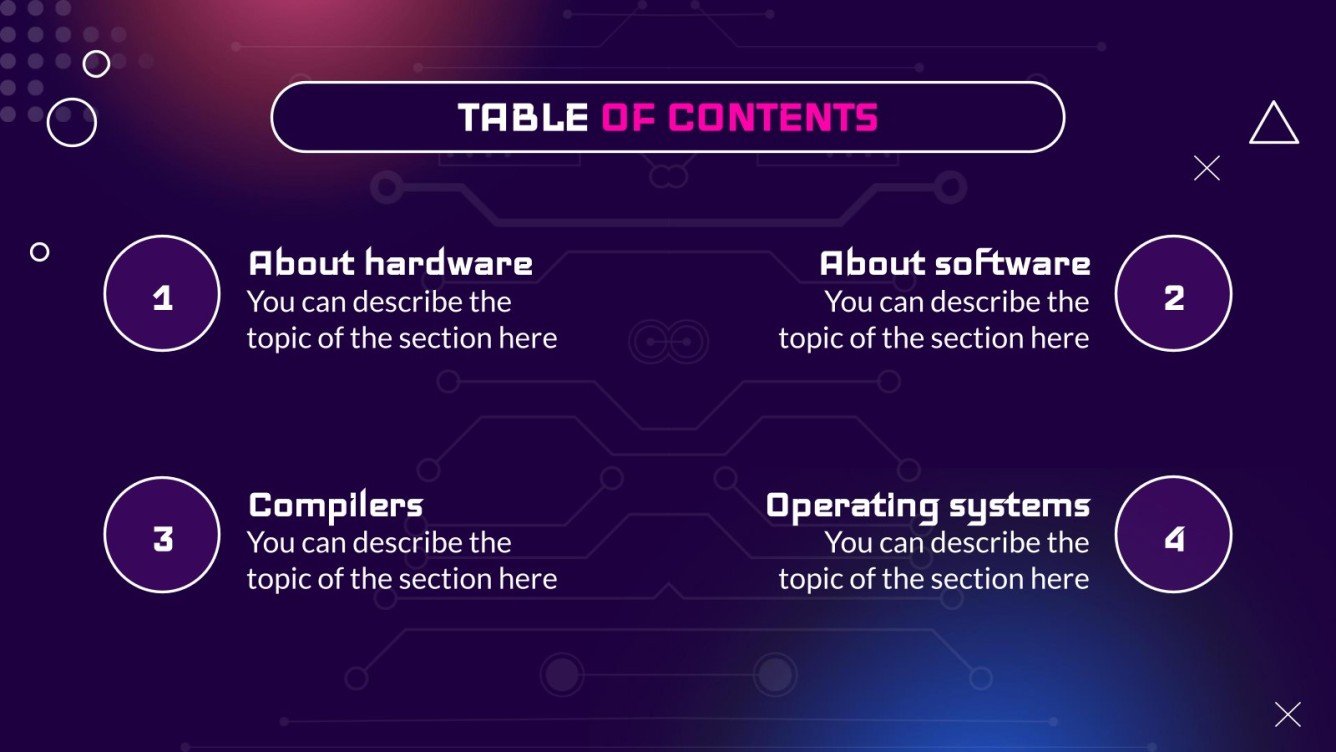 TABLE OF CONTENTS

1
About hardware
You can describe the topic of the section here

About software
You can describe the topic of the section here
2

3
Compilers
You can describe the topic of the section here

Operating systems
You can describe the topic of the section here
4